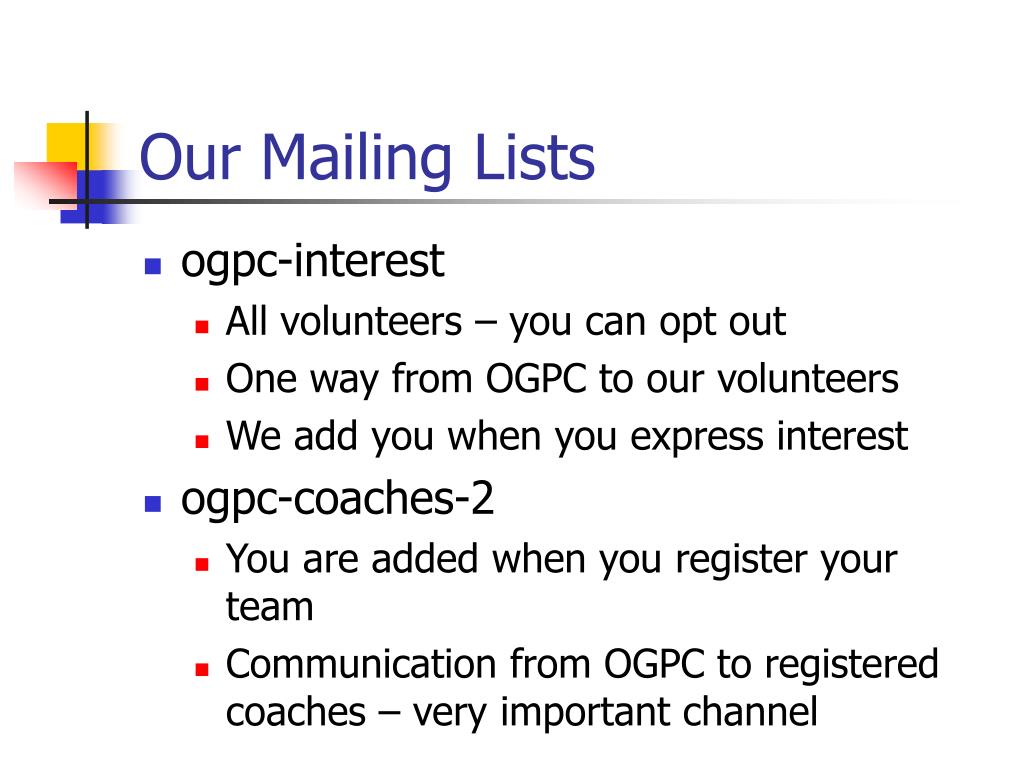 Our Mailing Lists

- ogpc-interest
  - All volunteers – you can opt out
  - One way from OGPC to our volunteers
  - We add you when you express interest
- ogpc-coaches-2
  - You are added when you register your team
  - Communication from OGPC to registered coaches – very important channel